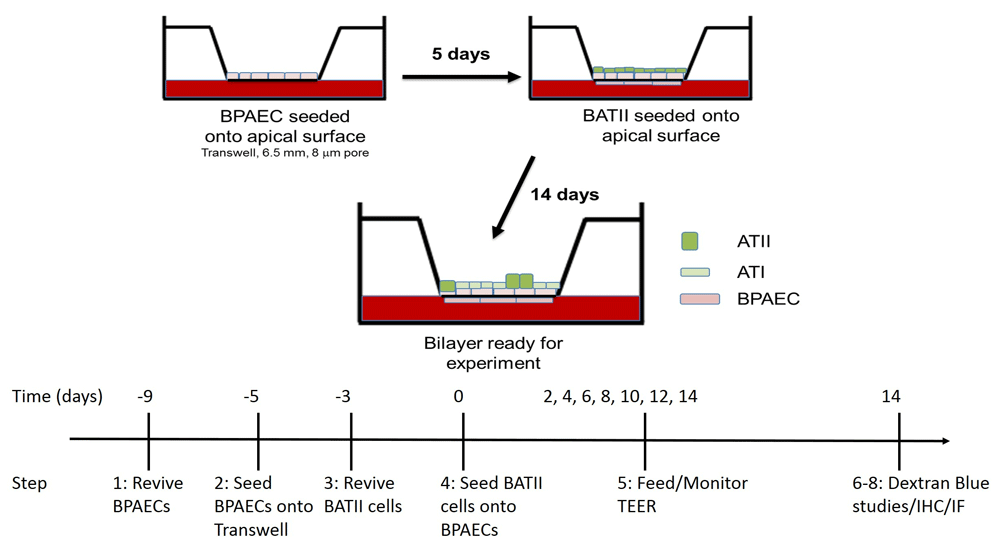 BPAEC seeded onto apical surface
Transwell, 6.5 mm, 8 μm pore

5 days

BATII seeded onto apical surface

14 days

ATII
ATI
BPAEC

Bilayer ready for experiment

Time (days) -9 -5 -3 0 2, 4, 6, 8, 10, 12, 14 14

Step
1: Revive BPAECs
2: Seed BPAECs onto Transwell
3: Revive BATII cells
4: Seed BATII cells onto BPAECs
5: Feed/Monitor TEER
6-8: Dextran Blue studies/IHC/IF